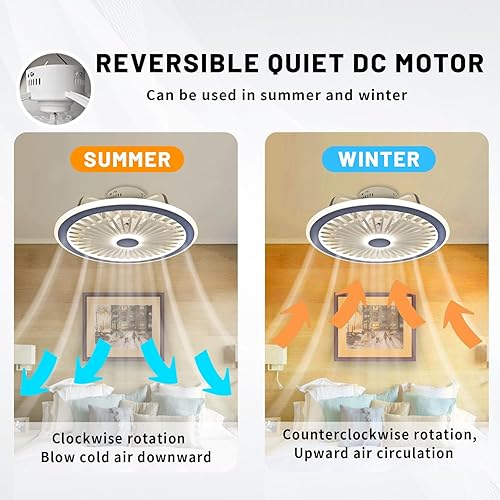 REVERSIBLE QUIET DC MOTOR

Can be used in summer and winter

SUMMER

Clockwise rotation
Blow cold air downward

WINTER

Counterclockwise rotation,
Upward air circulation